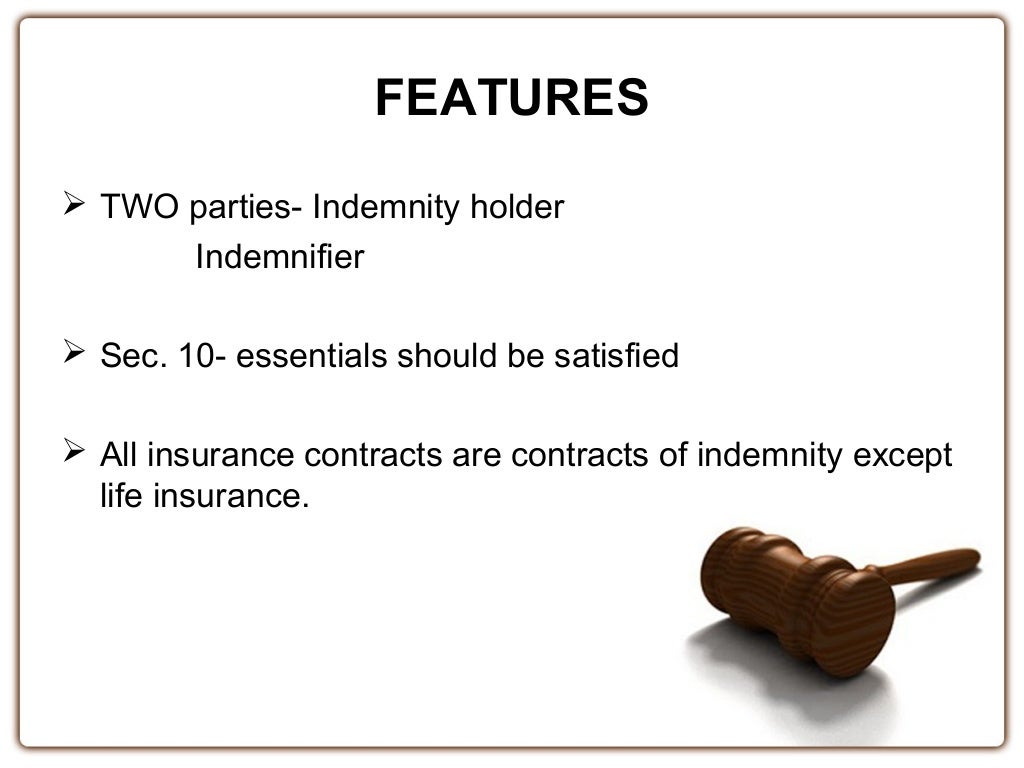 FEATURES

➢ TWO parties- Indemnity holder
Indemnifier

➢ Sec. 10- essentials should be satisfied

➢ All insurance contracts are contracts of indemnity except life insurance.